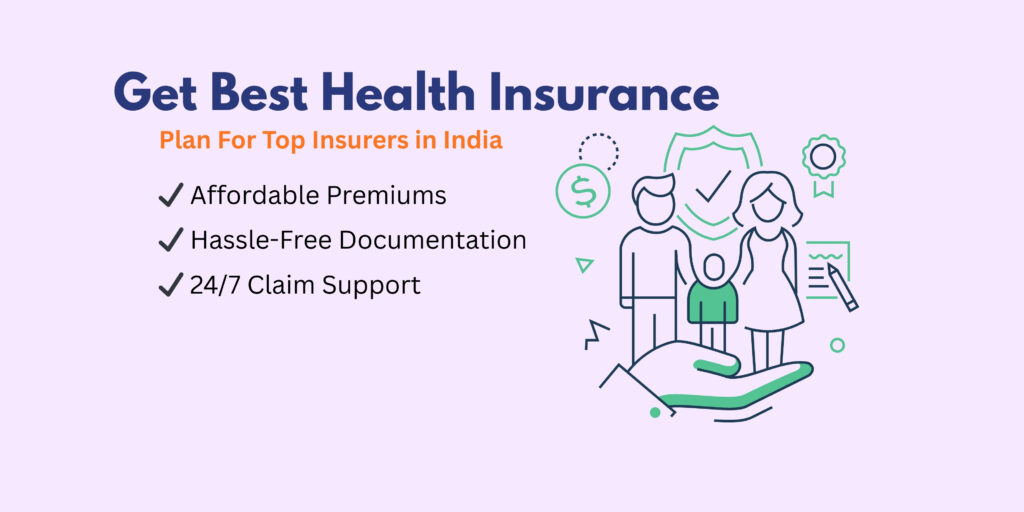 Get Best Health Insurance

Plan For Top Insurers in India

✓ Affordable Premiums

✓ Hassle-Free Documentation

✓ 24/7 Claim Support

$